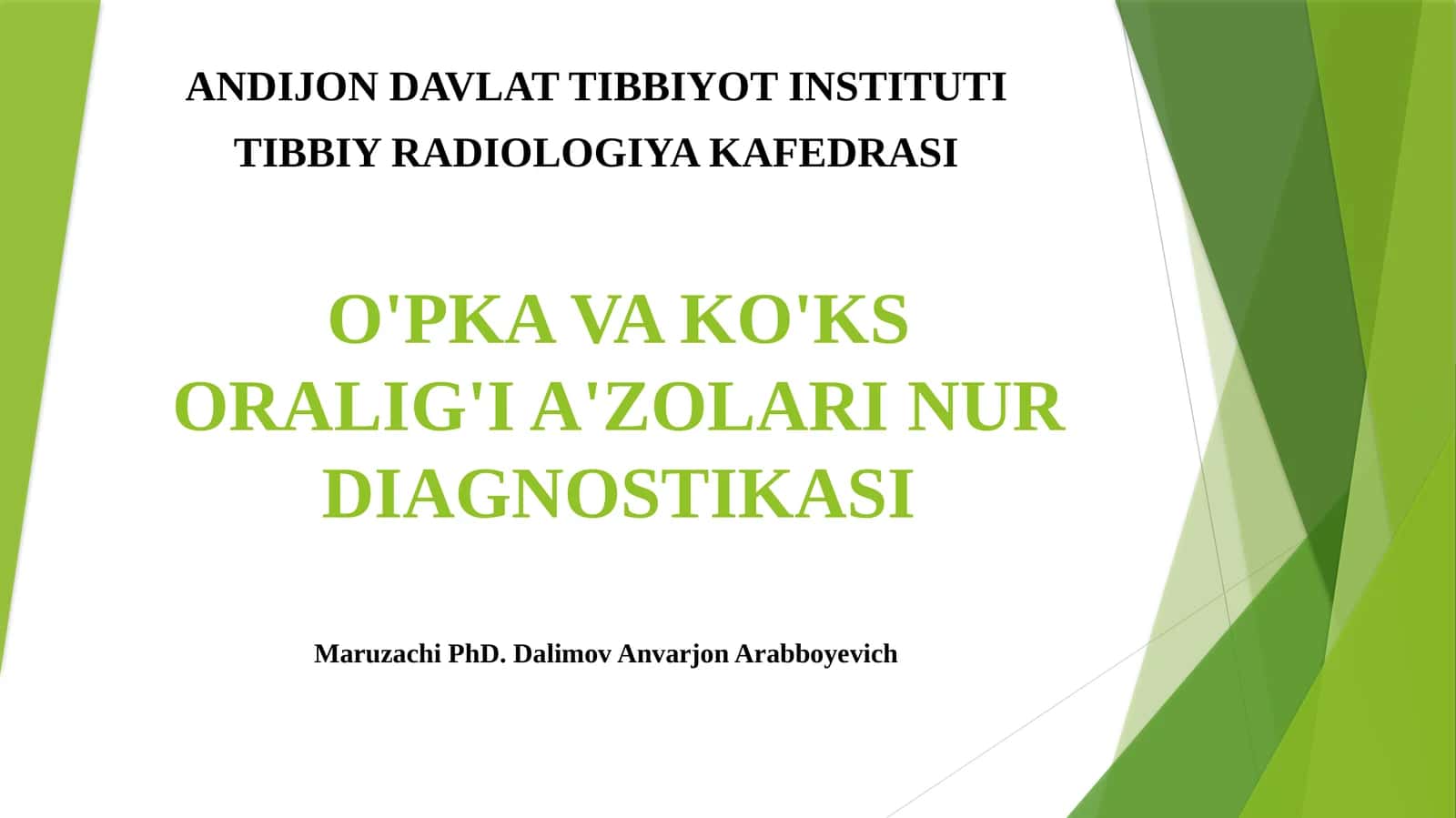 ANDIJON DAVLAT TIBBIYOT INSTITUTI
TIBBIY RADIOLOGIYA KAFEDRASI

O'PKA VA KO'KS ORALIG'I A'ZOLARI NUR DIAGNOSTIKASI

Maruzachi PhD. Dalimov Anvarjon Arabboyevich